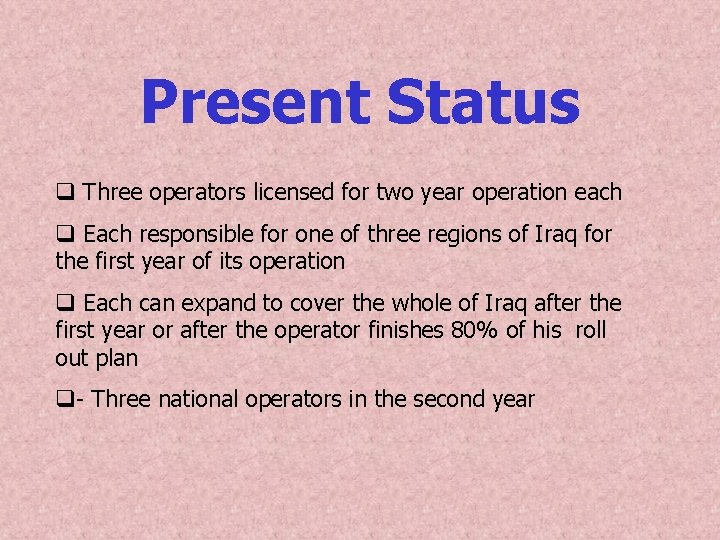 Present Status

❑ Three operators licensed for two year operation each

❑ Each responsible for one of three regions of Iraq for the first year of its operation

❑ Each can expand to cover the whole of Iraq after the first year or after the operator finishes 80% of his roll out plan

❑- Three national operators in the second year